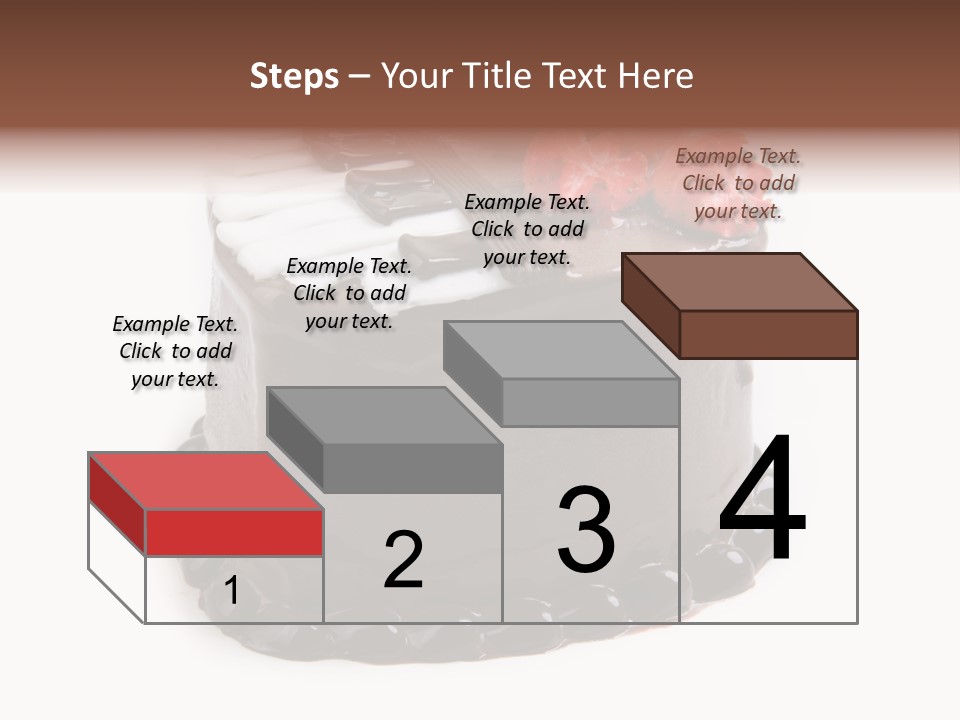 Steps – Your Title Text Here

Example Text. Click to add your text.

Example Text. Click to add your text.

Example Text. Click to add your text.

Example Text. Click to add your text.

1

2

3

4